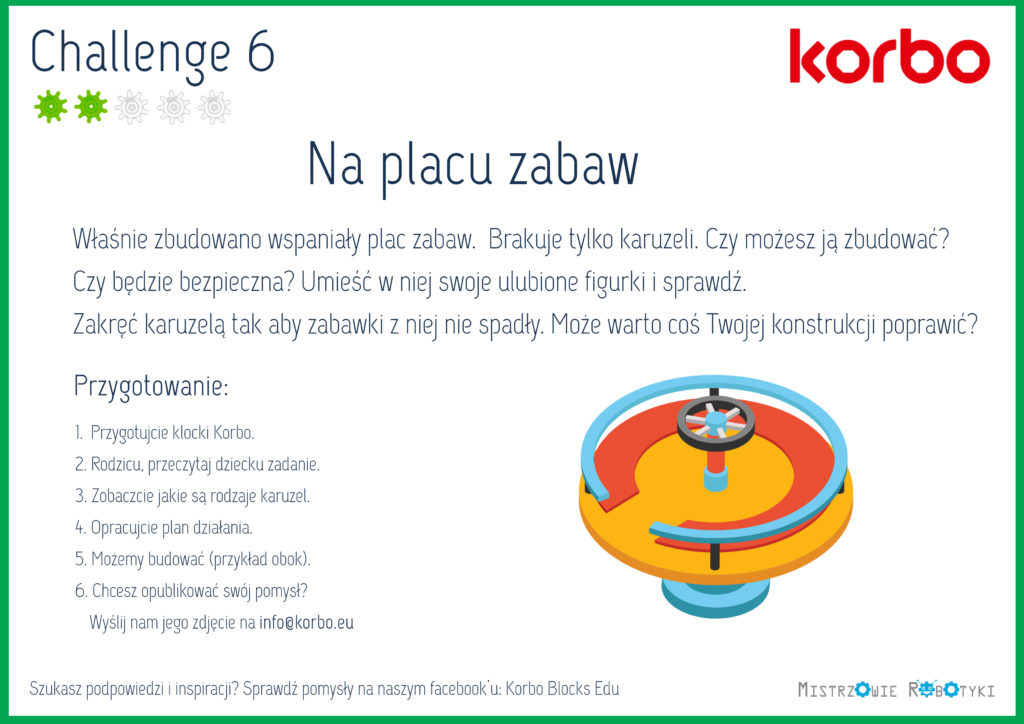 Challenge 6

korbo

Na placu zabaw

Właśnie zbudowano wspaniały plac zabaw. Brakuje tylko karuzeli. Czy możesz ją zbudować? Czy będzie bezpieczna? Umieść w niej swoje ulubione figurki i sprawdź. Zakręć karuzelą tak aby zabawki z niej nie spadły. Może warto coś Twojej konstrukcji poprawić?

Przygotowanie:

1. Przygotujcie klocki Korbo.
2. Rodzicu, przeczytaj dziecku zadanie.
3. Zobaczcie jakie są rodzaje karuzel.
4. Opracujcie plan działania.
5. Możemy budować (przykład obok).
6. Chcesz opublikować swój pomysł? Wyślij nam jego zdjęcie na info@korbo.eu

Szukasz podpowiedzi i inspiracji? Sprawdź pomysły na naszym facebook'u: Korbo Blocks Edu

Mistrzowie Robotyki